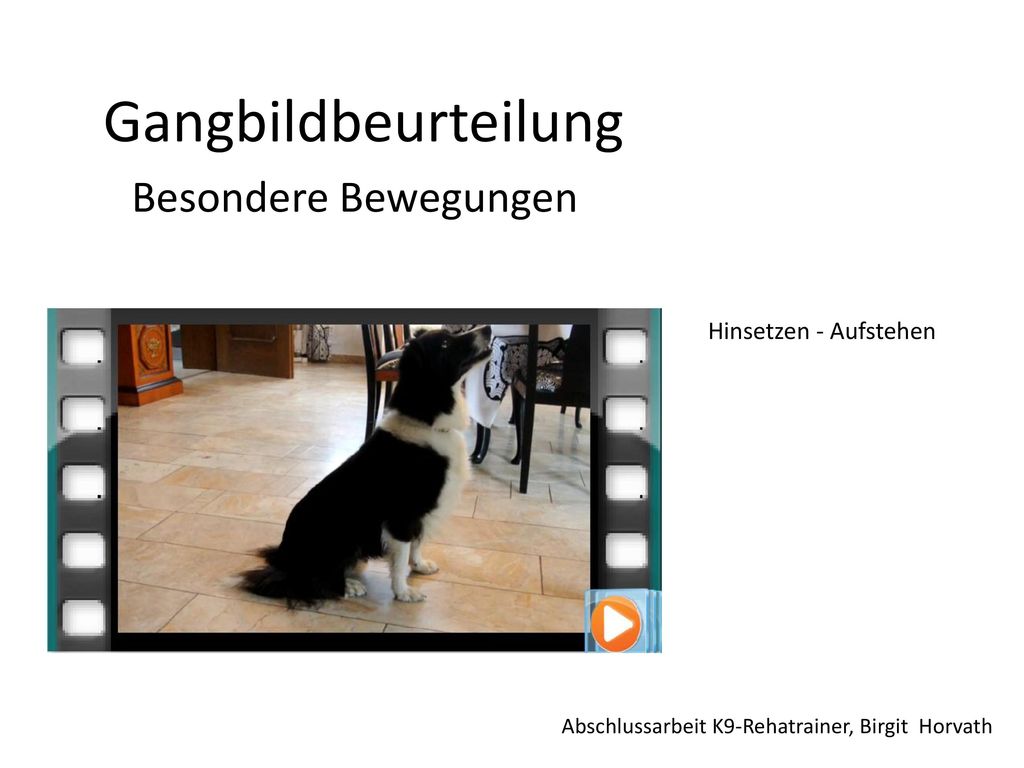 Gangbildbeurteilung

Besondere Bewegungen

Hinsetzen - Aufstehen

Abschlussarbeit K9-Rehatrainer, Birgit Horvath